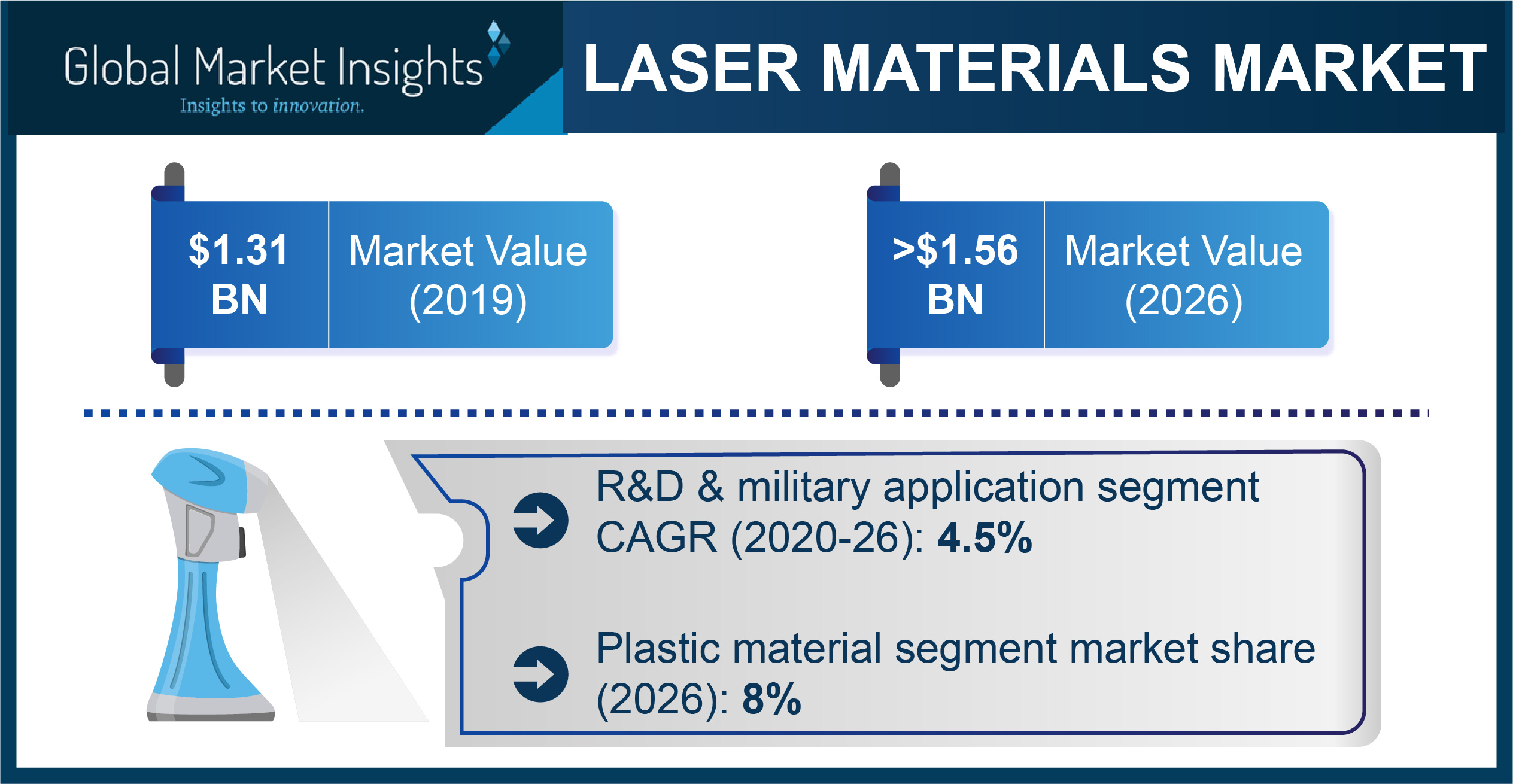 Global Market Insights
Insights to innovation.

LASER MATERIALS MARKET

$1.31 BN
Market Value (2019)

>$1.56 BN
Market Value (2026)

R&D & military application segment CAGR (2020-26): 4.5%

Plastic material segment market share (2026): 8%